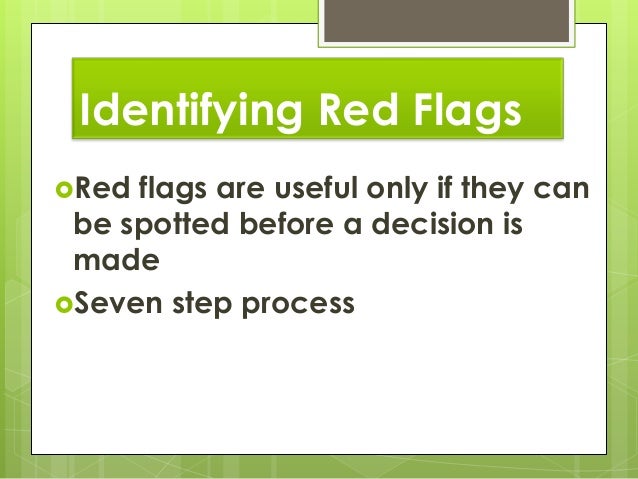 Identifying Red Flags

Red flags are useful only if they can be spotted before a decision is made

Seven step process